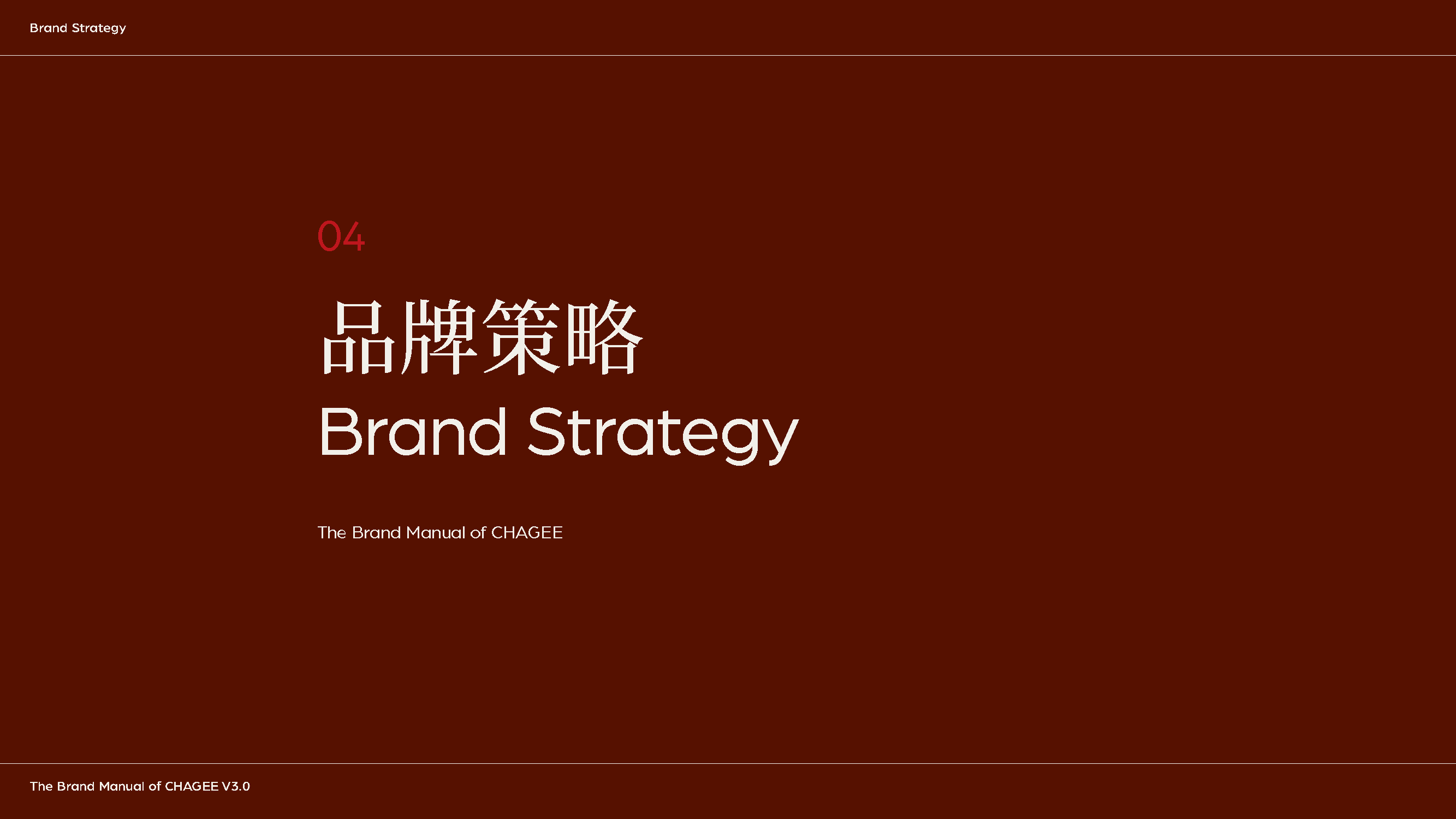 Brand Strategy

04

品牌策略
Brand Strategy

The Brand Manual of CHAGEE

The Brand Manual of CHAGEE V3.0